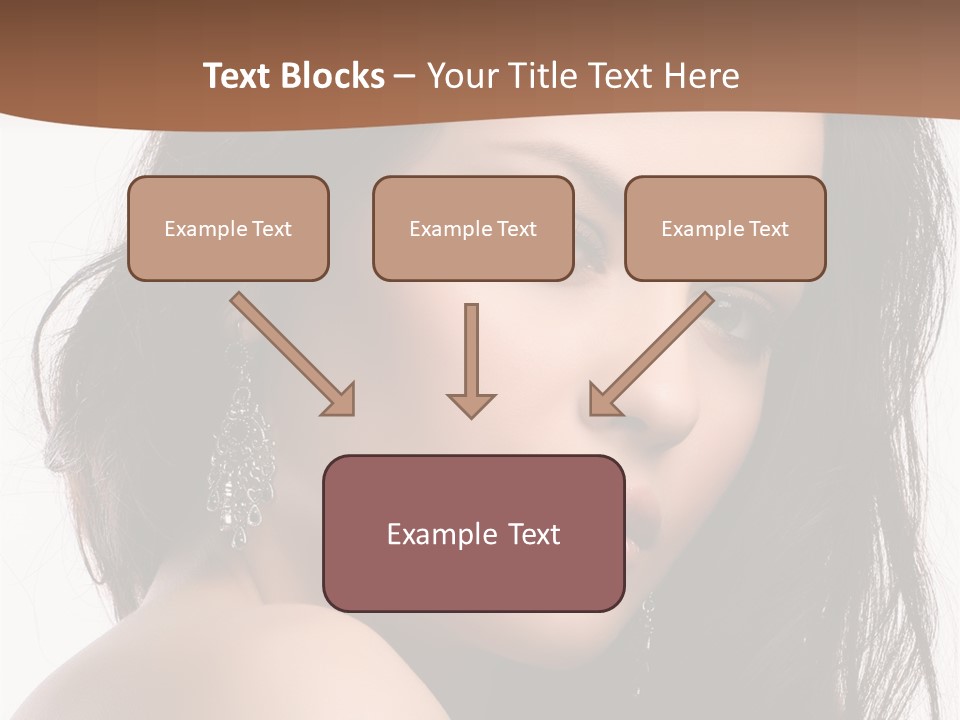 Text Blocks – Your Title Text Here

Example Text

Example Text

Example Text

Example Text